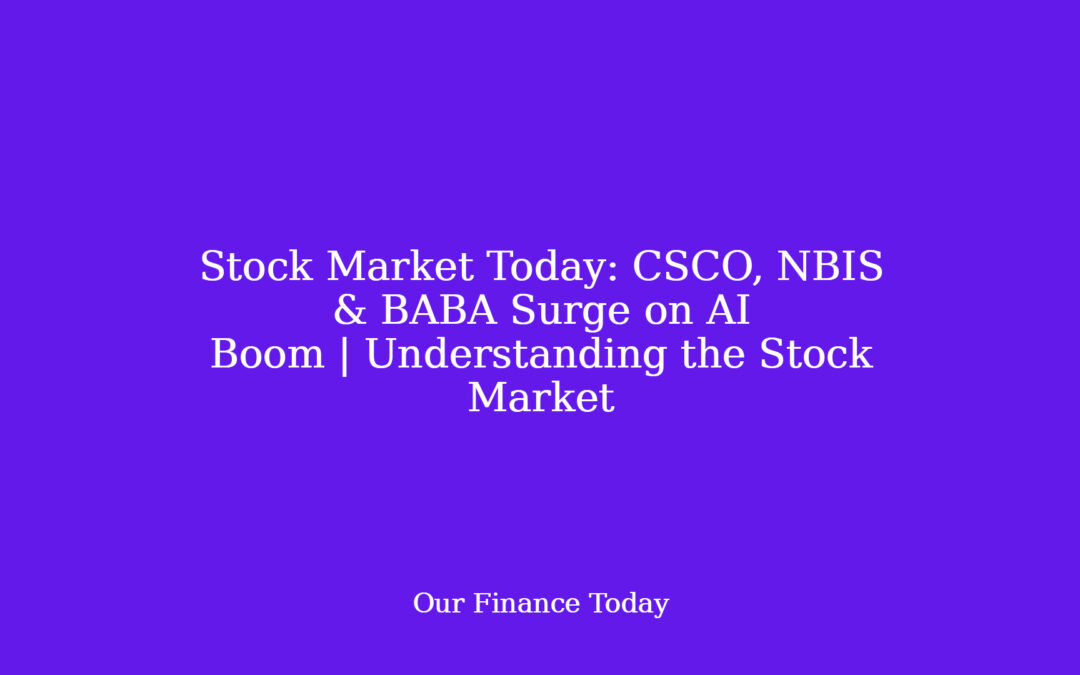 Stock Market Today: CSCO, NBIS & BABA Surge on AI Boom | Understanding the Stock Market

Our Finance Today